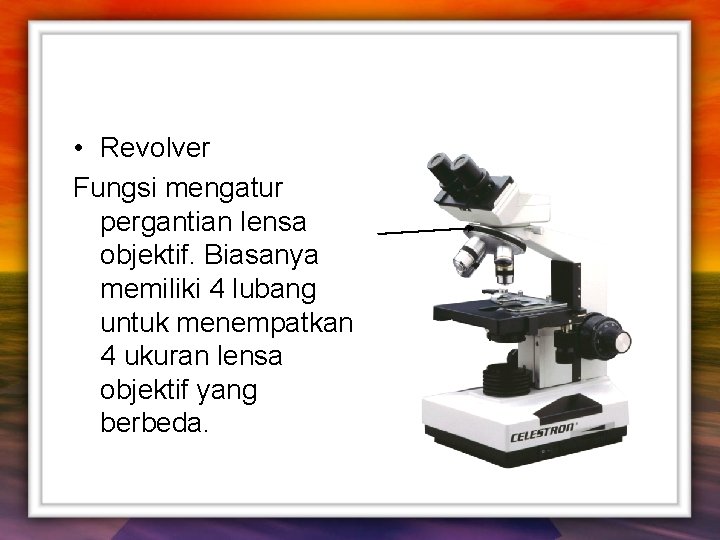 • Revolver

Fungsi mengatur pergantian lensa objektif. Biasanya memiliki 4 lubang untuk menempatkan 4 ukuran lensa objektif yang berbeda.

CELESTRON